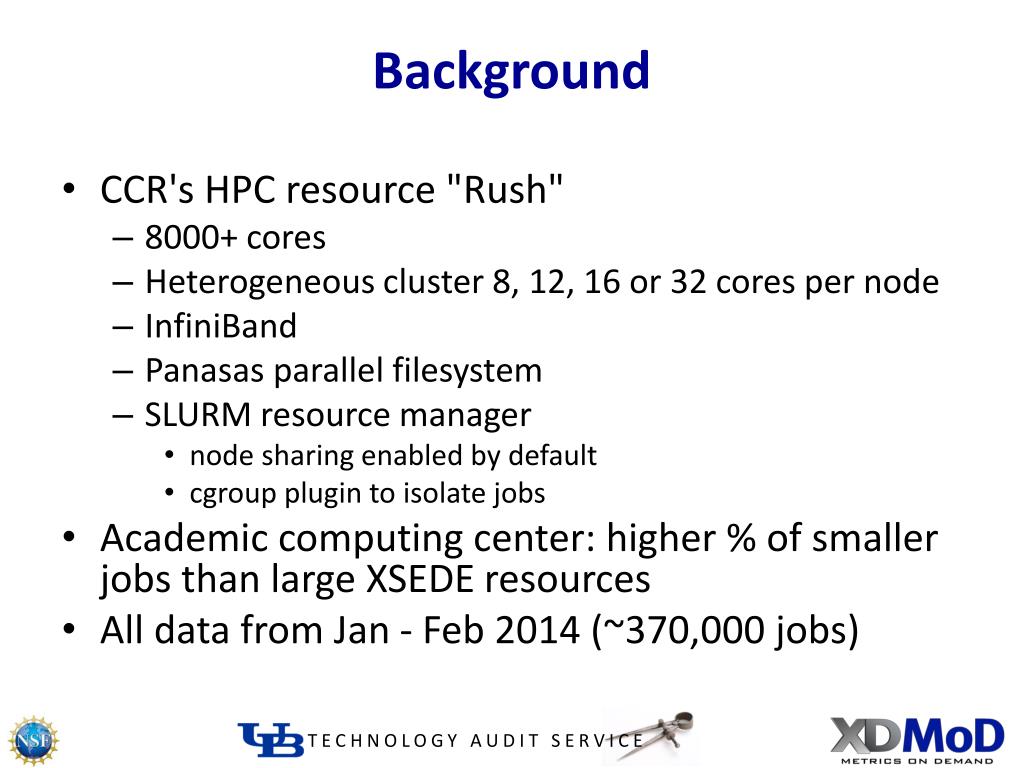 Background

• CCR's HPC resource "Rush"
– 8000+ cores
– Heterogeneous cluster 8, 12, 16 or 32 cores per node
– InfiniBand
– Panasas parallel filesystem
– SLURM resource manager
• node sharing enabled by default
• cgroup plugin to isolate jobs
• Academic computing center: higher % of smaller jobs than large XSEDE resources
• All data from Jan - Feb 2014 (~370,000 jobs)

NSF

UB TECHNOLOGY AUDIT SERVICE

XDMoD
METRICS ON DEMAND